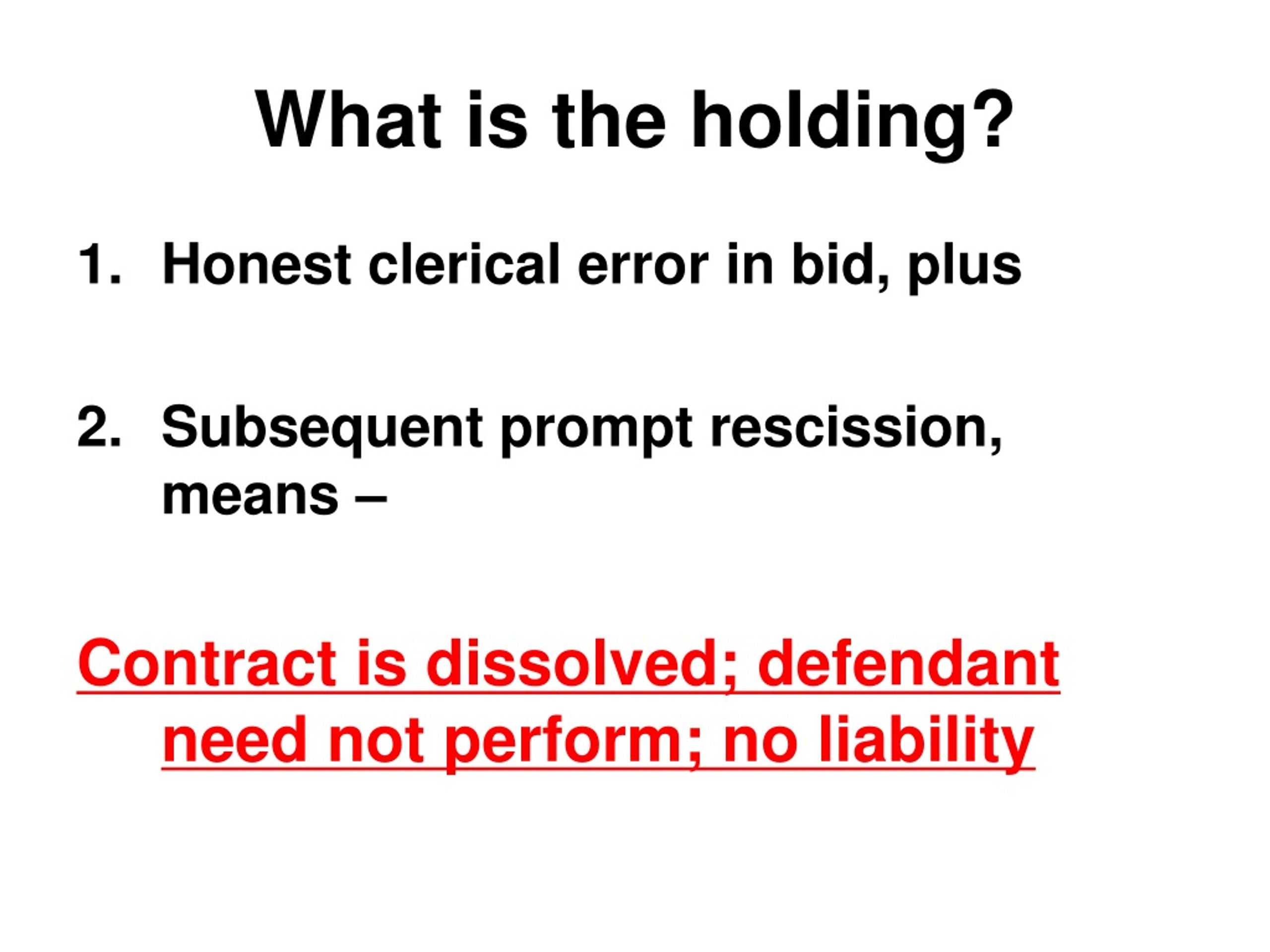 What is the holding?

1. Honest clerical error in bid, plus

2. Subsequent prompt rescission, means –

Contract is dissolved; defendant need not perform; no liability